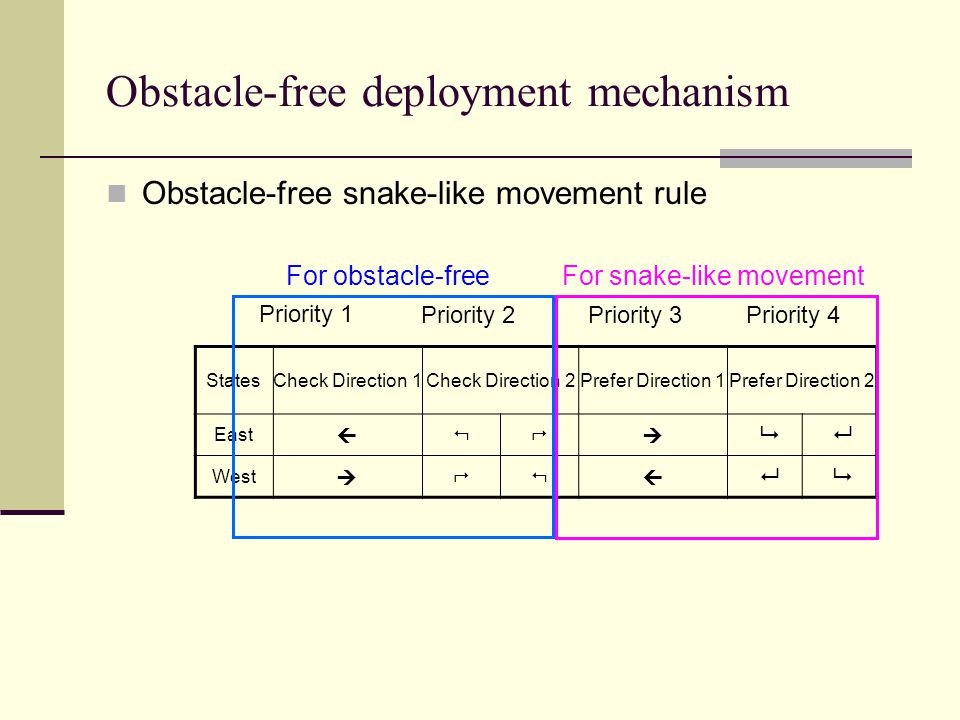 Obstacle-free deployment mechanism

Obstacle-free snake-like movement rule

For obstacle-free
For snake-like movement

Priority 1
Priority 2
Priority 3
Priority 4

| States | Check Direction 1 | Check Direction 2 | | Prefer Direction 1 | Prefer Direction 2 | |
|---|---|---|---|---|---|---|
| East | ← | ↰ | ↱ | → | ↳ | ↵ |
| West | → | ↱ | ↰ | ← | ↵ | ↳ |